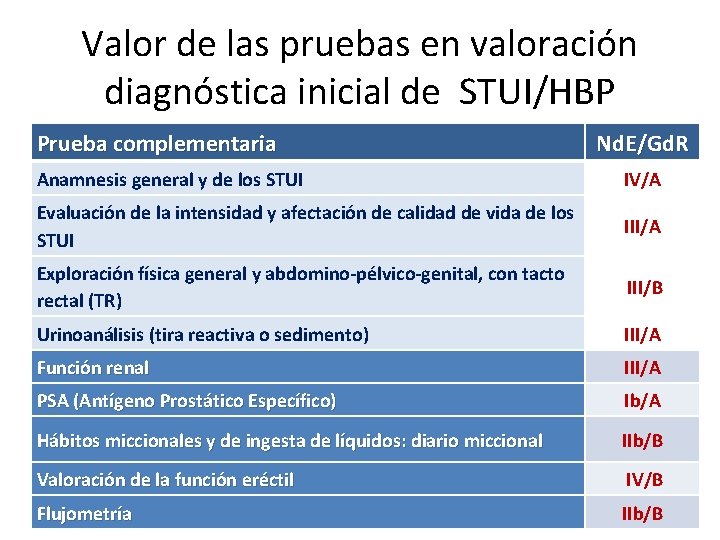 Valor de las pruebas en valoración diagnóstica inicial de STUI/HBP

| Prueba complementaria | NdE/GdR |
|---|---|
| Anamnesis general y de los STUI | IV/A |
| Evaluación de la intensidad y afectación de calidad de vida de los STUI | III/A |
| Exploración física general y abdomino-pélvico-genital, con tacto rectal (TR) | III/B |
| Urinoanálisis (tira reactiva o sedimento) | III/A |
| Función renal | III/A |
| PSA (Antígeno Prostático Específico) | Ib/A |
| Hábitos miccionales y de ingesta de líquidos: diario miccional | IIb/B |
| Valoración de la función eréctil | IV/B |
| Flujometría | IIb/B |